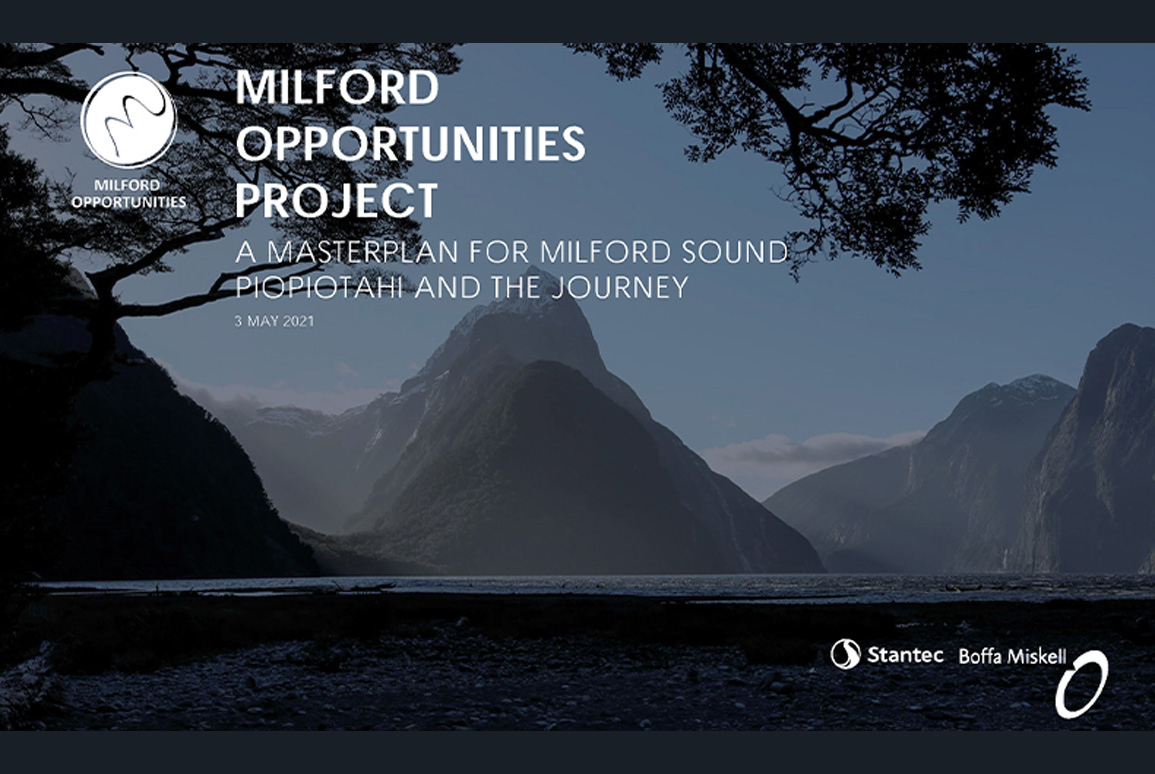 MILFORD OPPORTUNITIES

MILFORD OPPORTUNITIES PROJECT

A MASTERPLAN FOR MILFORD SOUND PIOPIOTAHI AND THE JOURNEY

3 MAY 2021

Stantec

Boffa Miskell